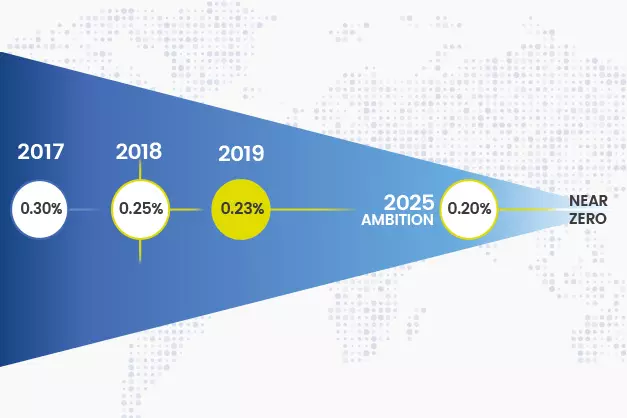 2017
0.30%

2018
0.25%

2019
0.23%

2025
AMBITION
0.20%

NEAR
ZERO